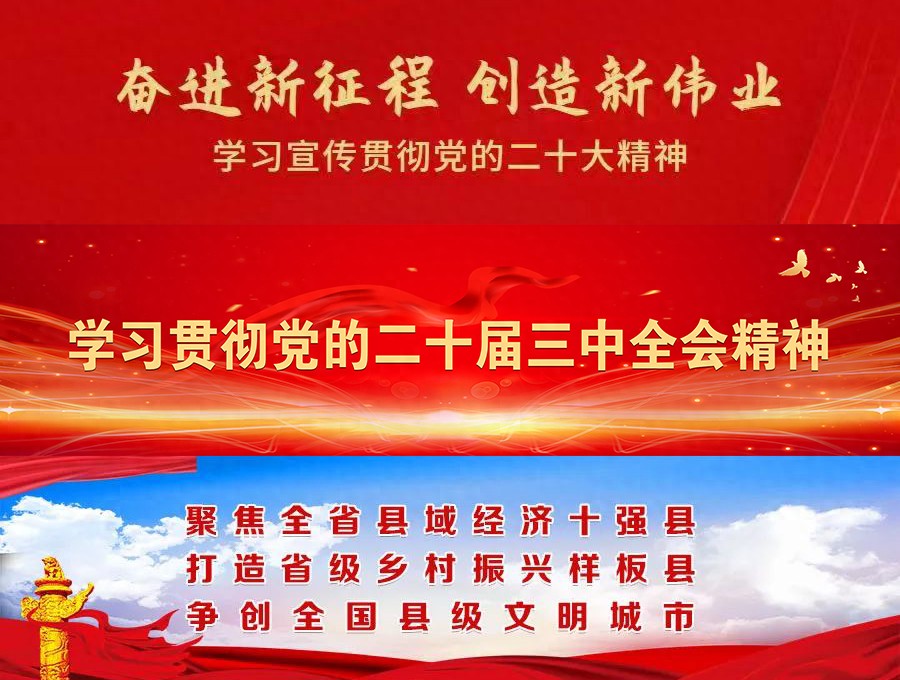 奋进新征程 创造新伟业
学习宣传贯彻党的二十大精神

学习贯彻党的二十届三中全会精神

聚焦全省县域经济十强县
打造省级乡村振兴样板县
争创全国县级文明城市